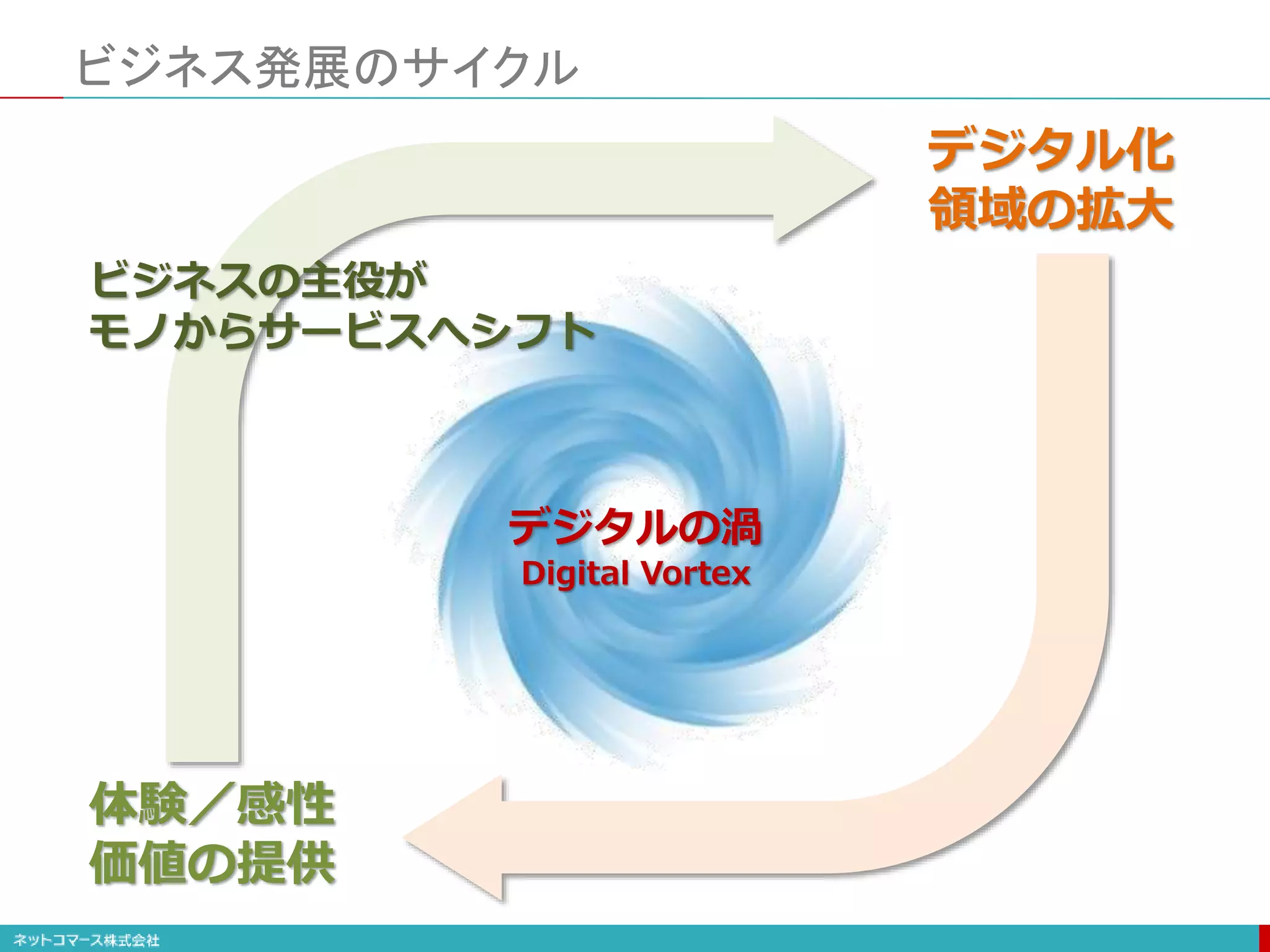 ビジネス発展のサイクル

デジタル化
領域の拡大

ビジネスの主役が
モノからサービスへシフト

デジタルの渦
Digital Vortex

体験／感性
価値の提供

ネットコマース株式会社